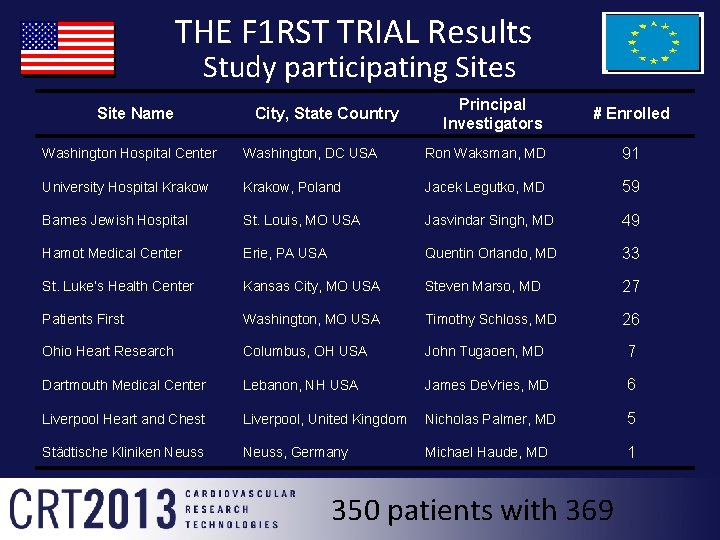 THE F1RST TRIAL Results
Study participating Sites

| Site Name | City, State Country | Principal Investigators | # Enrolled |
|---|---|---|---|
| Washington Hospital Center | Washington, DC USA | Ron Waksman, MD | 91 |
| University Hospital Krakow | Krakow, Poland | Jacek Legutko, MD | 59 |
| Barnes Jewish Hospital | St. Louis, MO USA | Jasvindar Singh, MD | 49 |
| Hamot Medical Center | Erie, PA USA | Quentin Orlando, MD | 33 |
| St. Luke's Health Center | Kansas City, MO USA | Steven Marso, MD | 27 |
| Patients First | Washington, MO USA | Timothy Schloss, MD | 26 |
| Ohio Heart Research | Columbus, OH USA | John Tugaoen, MD | 7 |
| Dartmouth Medical Center | Lebanon, NH USA | James DeVries, MD | 6 |
| Liverpool Heart and Chest | Liverpool, United Kingdom | Nicholas Palmer, MD | 5 |
| Städtische Kliniken Neuss | Neuss, Germany | Michael Haude, MD | 1 |

CRT2013 CARDIOVASCULAR RESEARCH TECHNOLOGIES

350 patients with 369